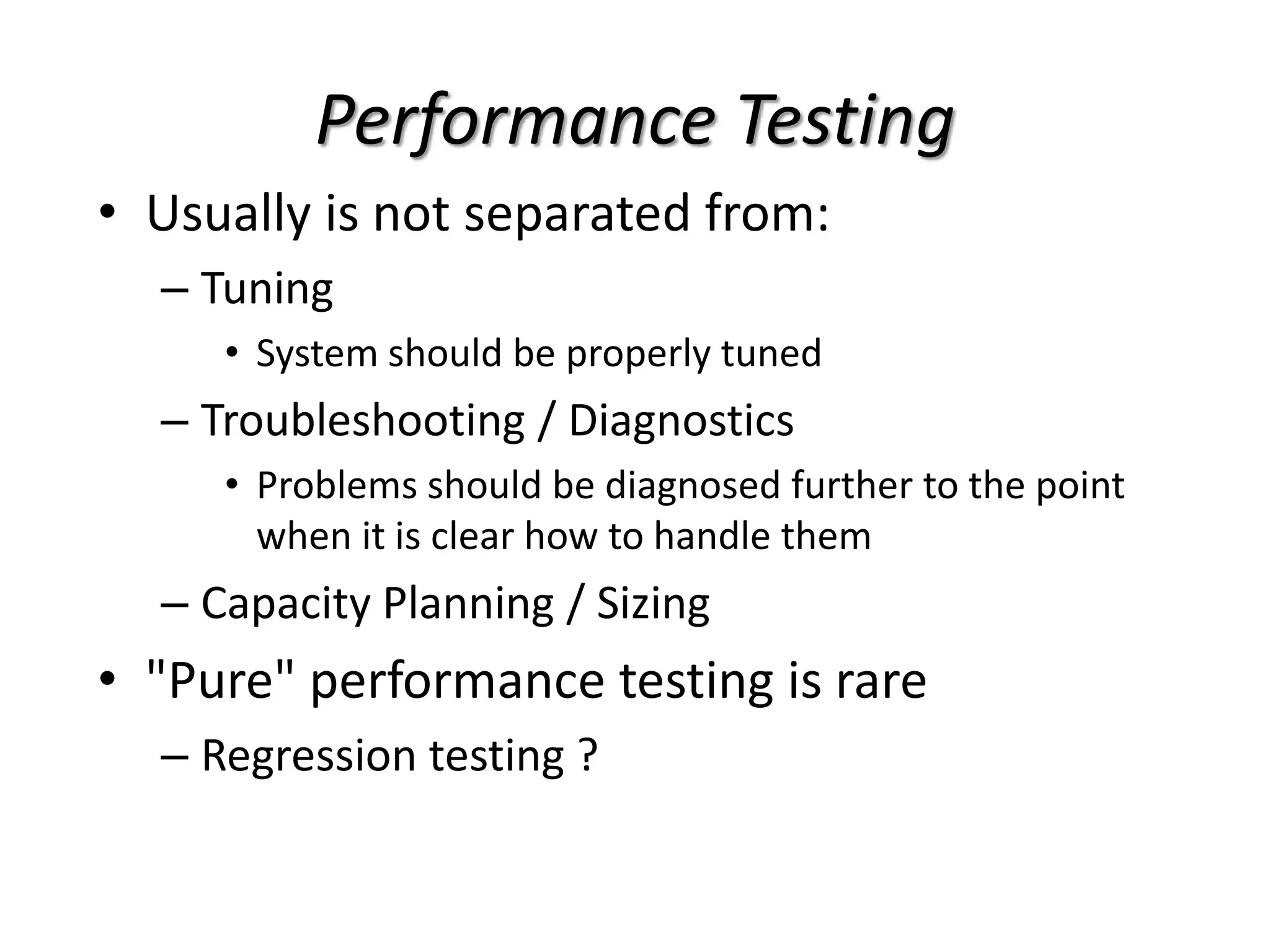 Performance Testing

• Usually is not separated from:
– Tuning
• System should be properly tuned
– Troubleshooting / Diagnostics
• Problems should be diagnosed further to the point when it is clear how to handle them
– Capacity Planning / Sizing
• "Pure" performance testing is rare
– Regression testing ?